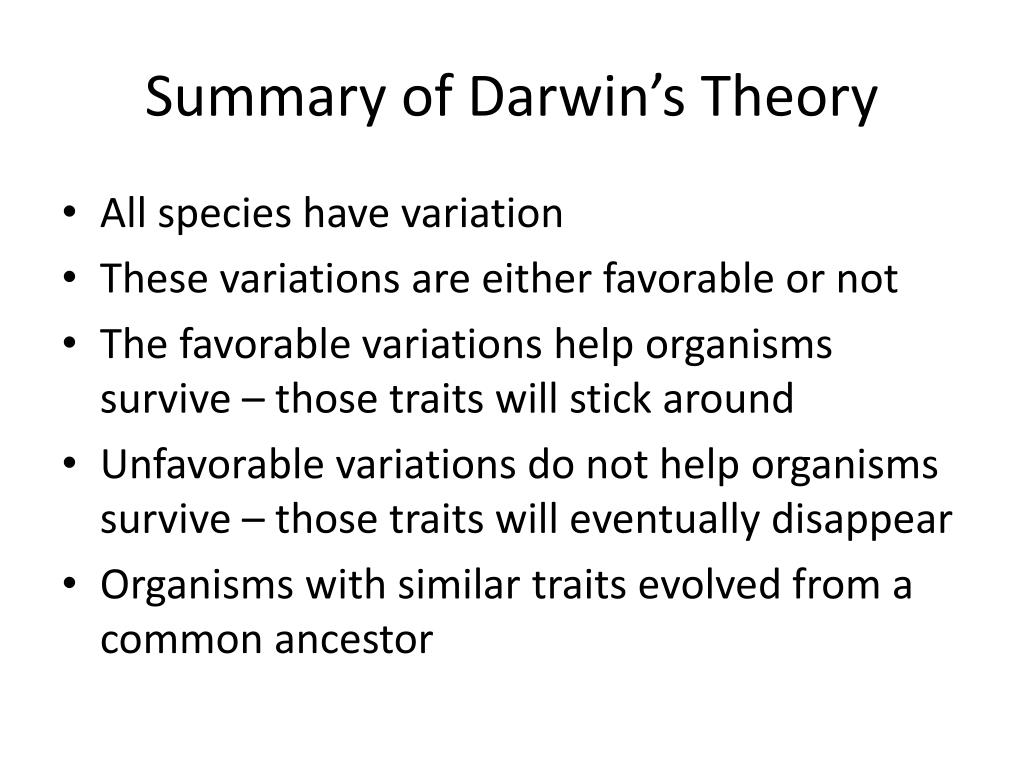 Summary of Darwin’s Theory

• All species have variation
• These variations are either favorable or not
• The favorable variations help organisms survive – those traits will stick around
• Unfavorable variations do not help organisms survive – those traits will eventually disappear
• Organisms with similar traits evolved from a common ancestor